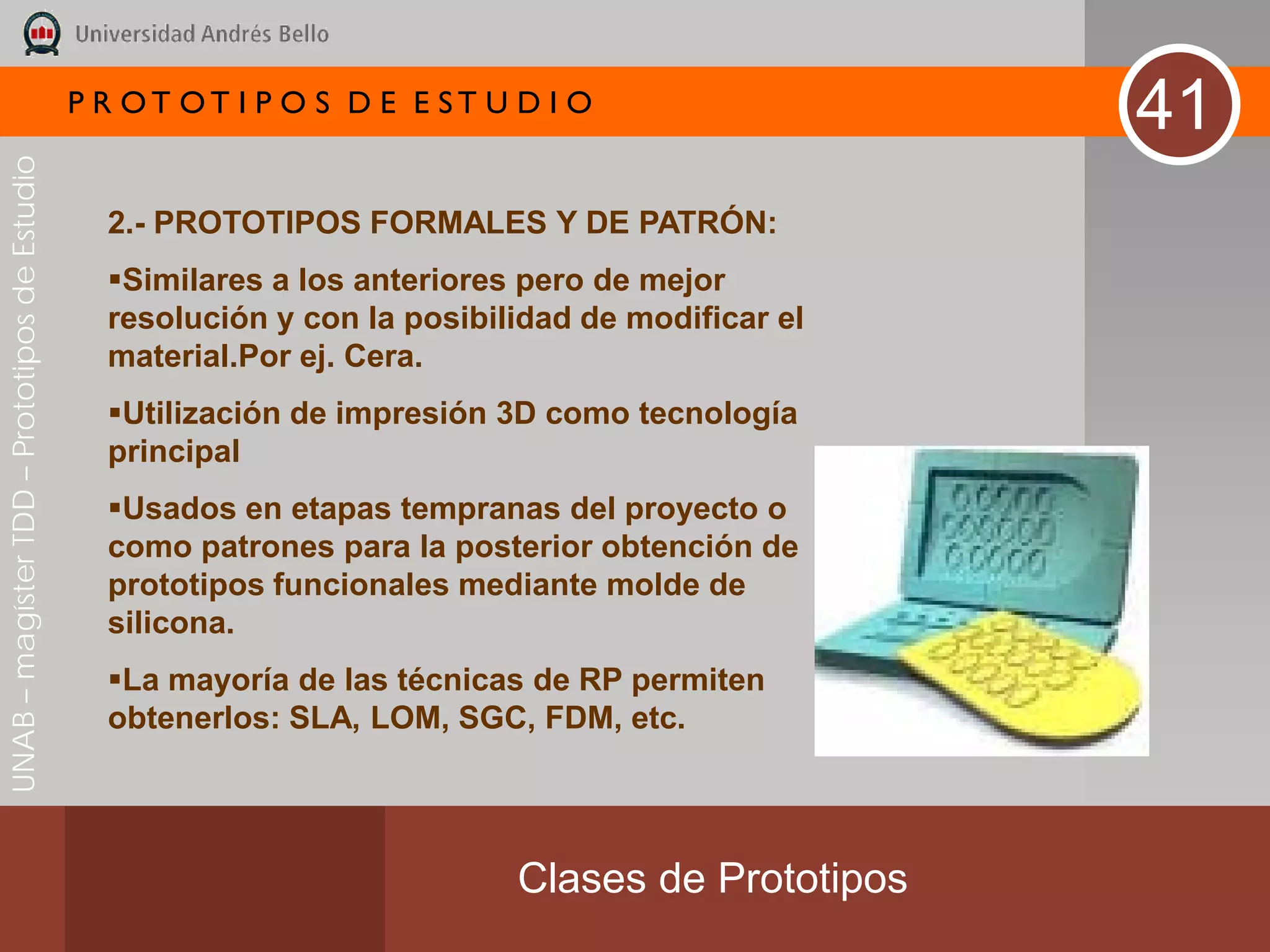 Universidad Andrés Bello

PROTOTIPOS DE ESTUDIO

41

UNAB – magíster TDD – Prototipos de Estudio

2.- PROTOTIPOS FORMALES Y DE PATRÓN:

▪Similares a los anteriores pero de mejor resolución y con la posibilidad de modificar el material.Por ej. Cera.

▪Utilización de impresión 3D como tecnología principal

▪Usados en etapas tempranas del proyecto o como patrones para la posterior obtención de prototipos funcionales mediante molde de silicona.

▪La mayoría de las técnicas de RP permiten obtenerlos: SLA, LOM, SGC, FDM, etc.

Clases de Prototipos